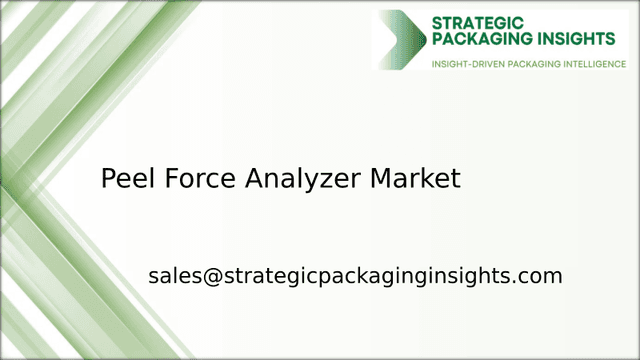 STRATEGIC PACKAGING INSIGHTS
INSIGHT-DRIVEN PACKAGING INTELLIGENCE

Peel Force Analyzer Market

sales@strategicpackaginginsights.com